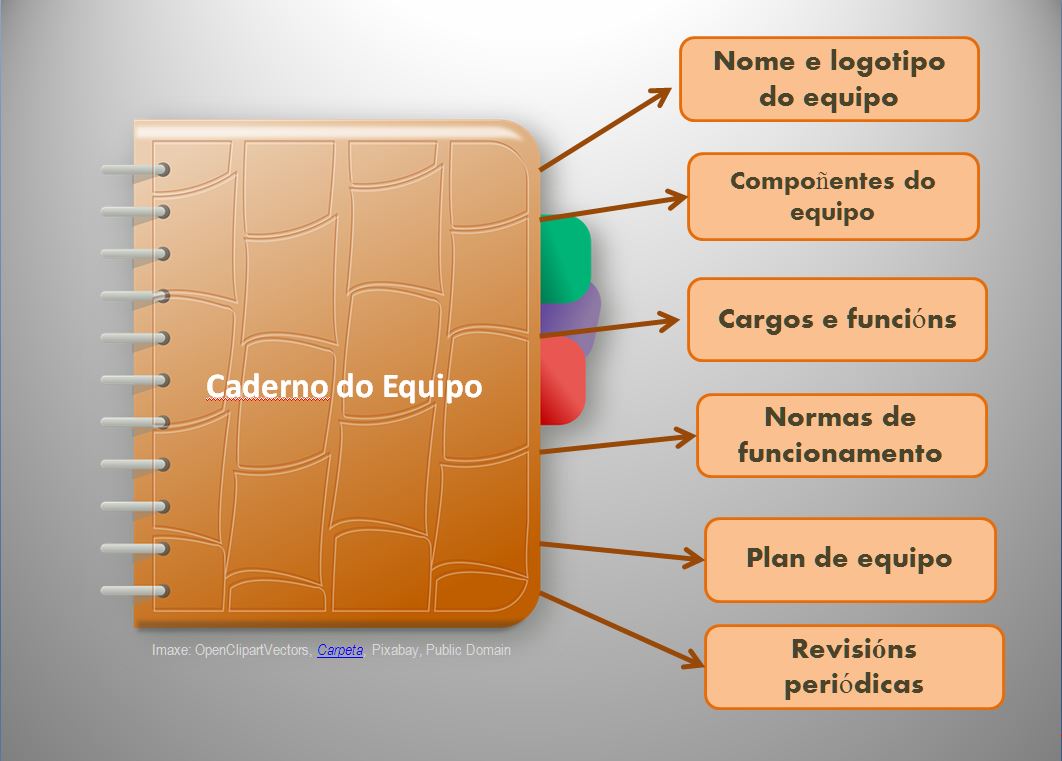 Caderno do Equipo

Imaxe: OpenClipartVectors, Carpeta, Pixabay, Public Domain

Nome e logotipo do equipo

Compoñentes do equipo

Cargos e funcións

Normas de funcionamento

Plan de equipo

Revisións periódicas